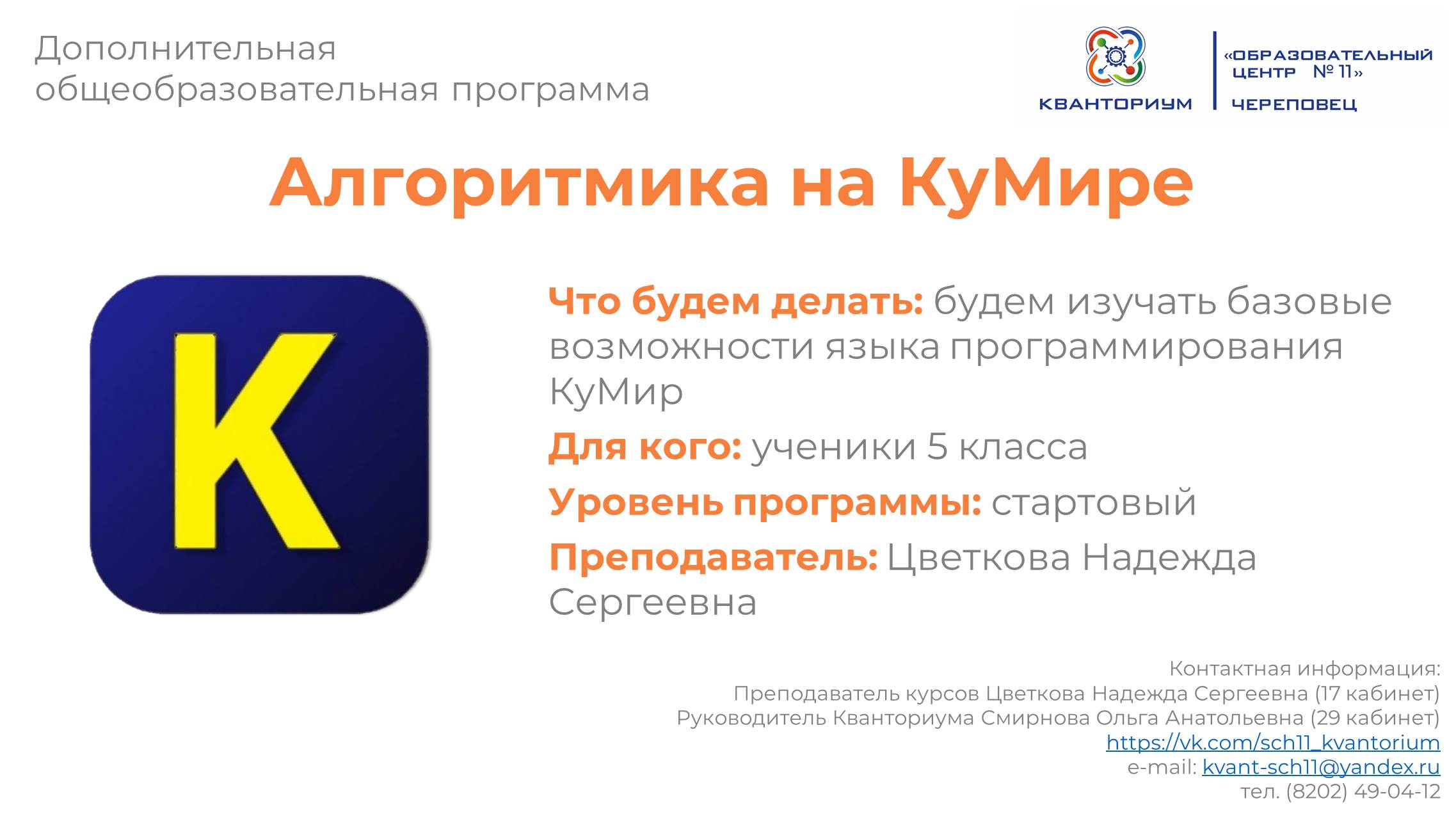 Дополнительная общеобразовательная программа

КВАНТОРИУМ

«ОБРАЗОВАТЕЛЬНЫЙ ЦЕНТР № 11»

ЧЕРЕПОВЕЦ

Алгоритмика на КуМире

К

Что будем делать: будем изучать базовые возможности языка программирования КуМир

Для кого: ученики 5 класса

Уровень программы: стартовый

Преподаватель: Цветкова Надежда Сергеевна

Контактная информация:
Преподаватель курсов Цветкова Надежда Сергеевна (17 кабинет)
Руководитель Кванториума Смирнова Ольга Анатольевна (29 кабинет)
https://vk.com/sch11_kvantorium
e-mail: kvant-sch11@yandex.ru
тел. (8202) 49-04-12